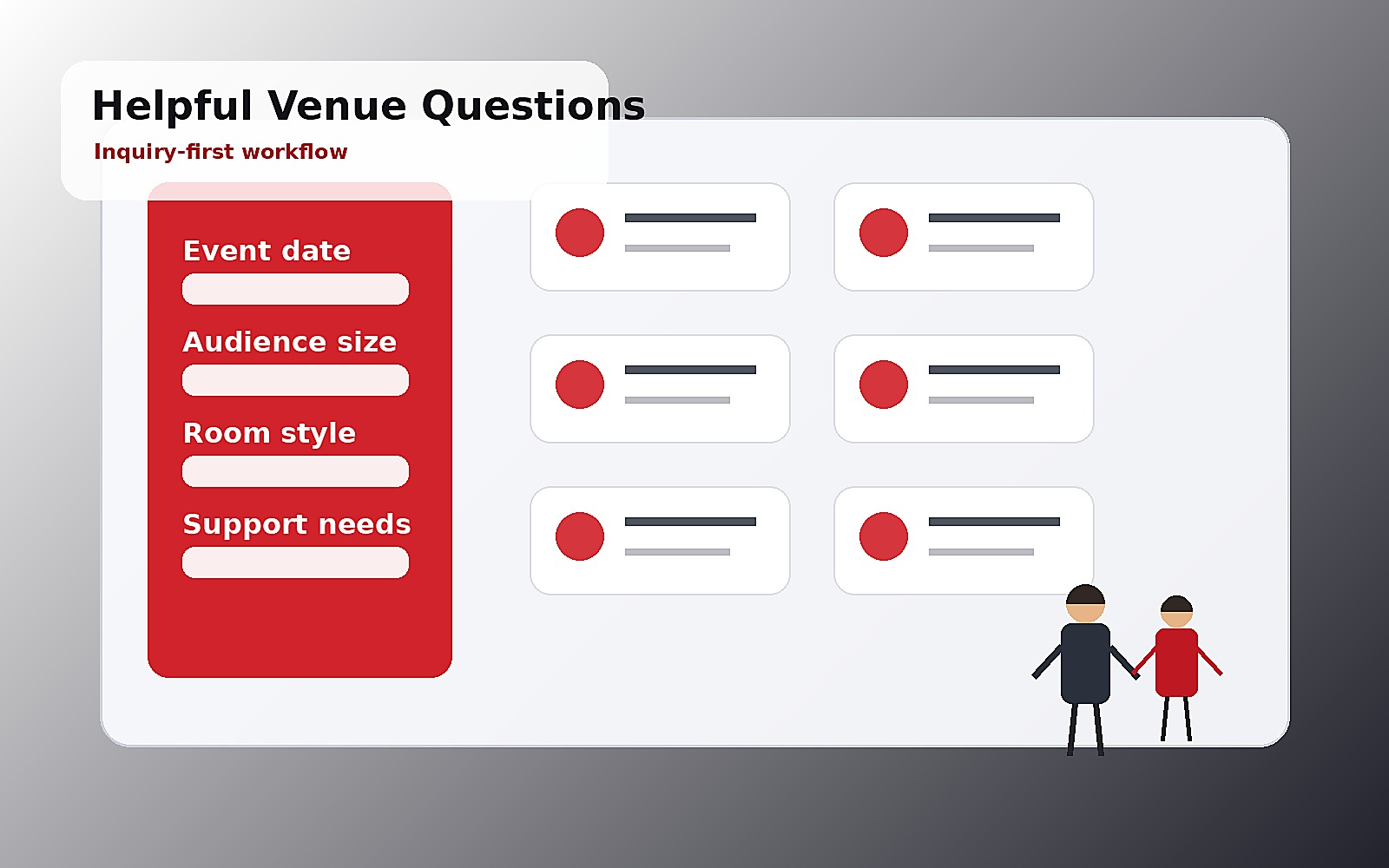 Helpful Venue Questions
Inquiry-first workflow

Event date

Audience size

Room style

Support needs